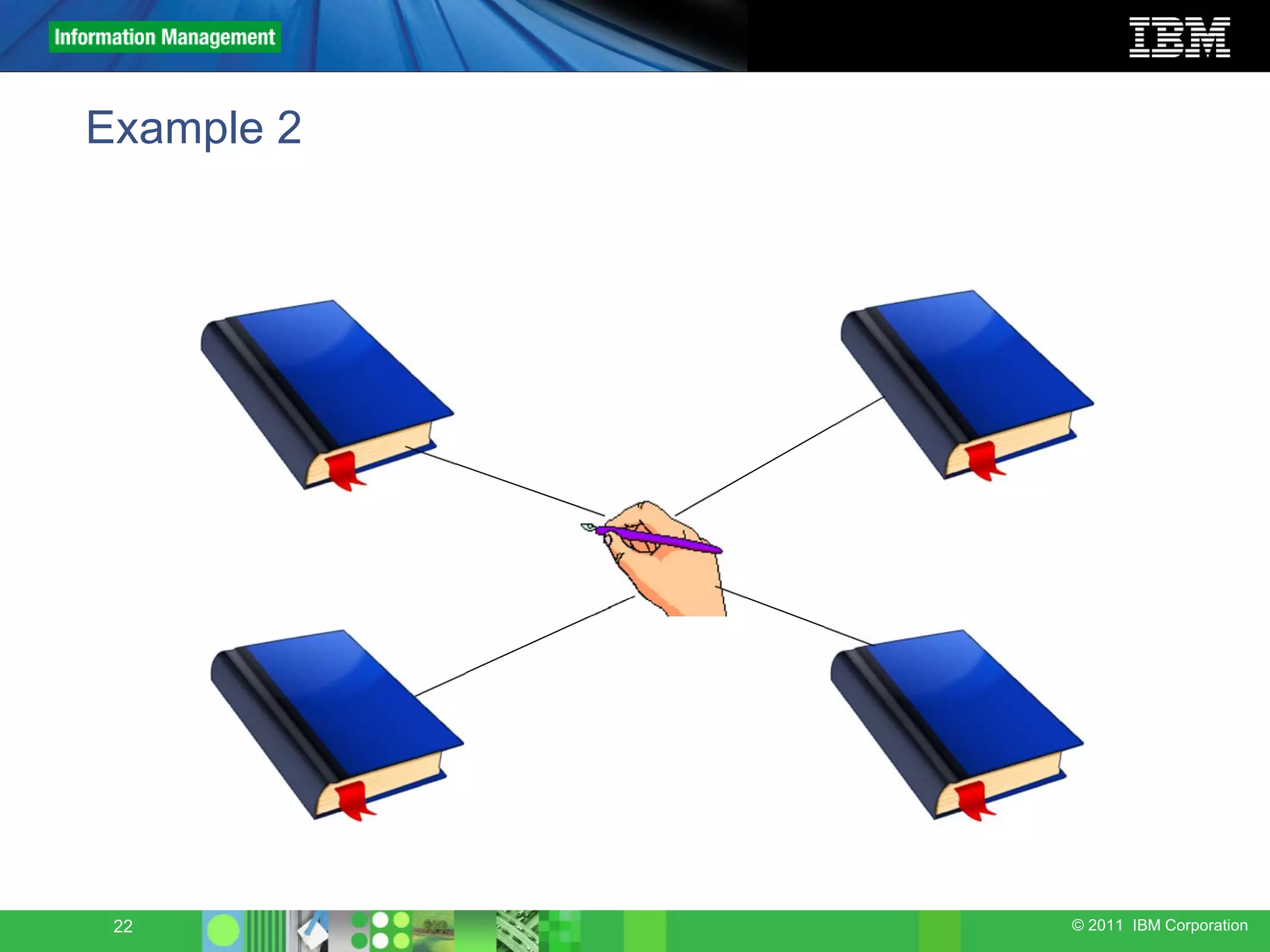 Information Management

IBM

Example 2

22

© 2011 IBM Corporation